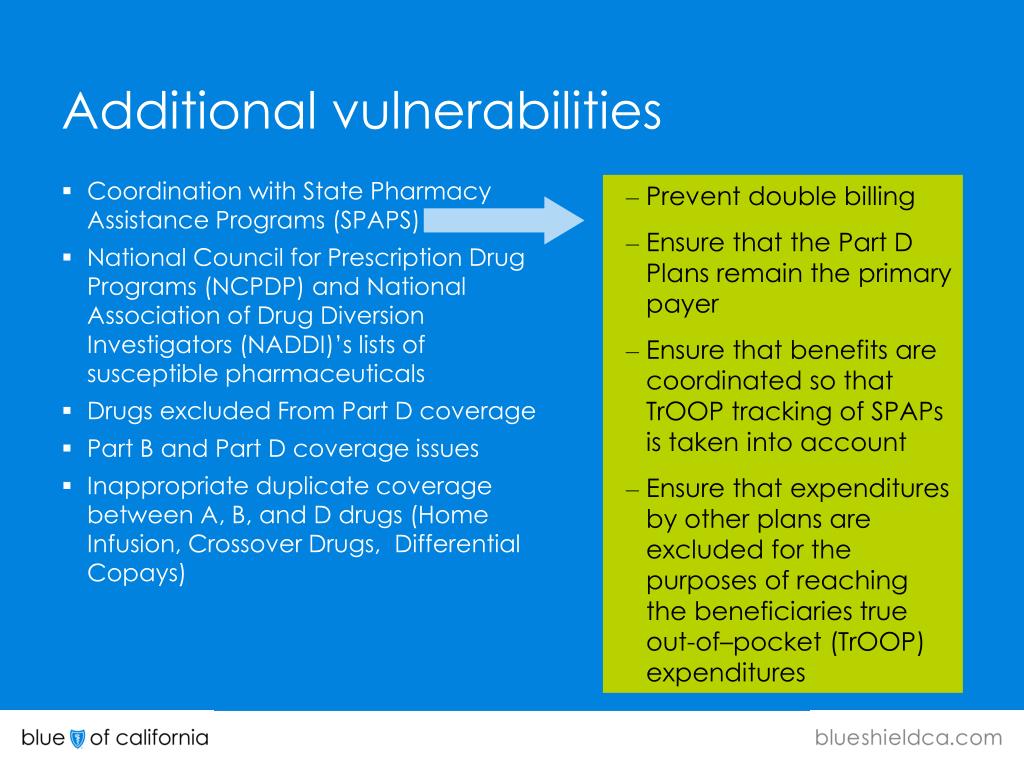 Additional vulnerabilities

▪ Coordination with State Pharmacy Assistance Programs (SPAPS)
▪ National Council for Prescription Drug Programs (NCPDP) and National Association of Drug Diversion Investigators (NADDI)'s lists of susceptible pharmaceuticals
▪ Drugs excluded From Part D coverage
▪ Part B and Part D coverage issues
▪ Inappropriate duplicate coverage between A, B, and D drugs (Home Infusion, Crossover Drugs, Differential Copays)

– Prevent double billing
– Ensure that the Part D Plans remain the primary payer
– Ensure that benefits are coordinated so that TrOOP tracking of SPAPs is taken into account
– Ensure that expenditures by other plans are excluded for the purposes of reaching the beneficiaries true out-of–pocket (TrOOP) expenditures

blue of california

blueshieldca.com